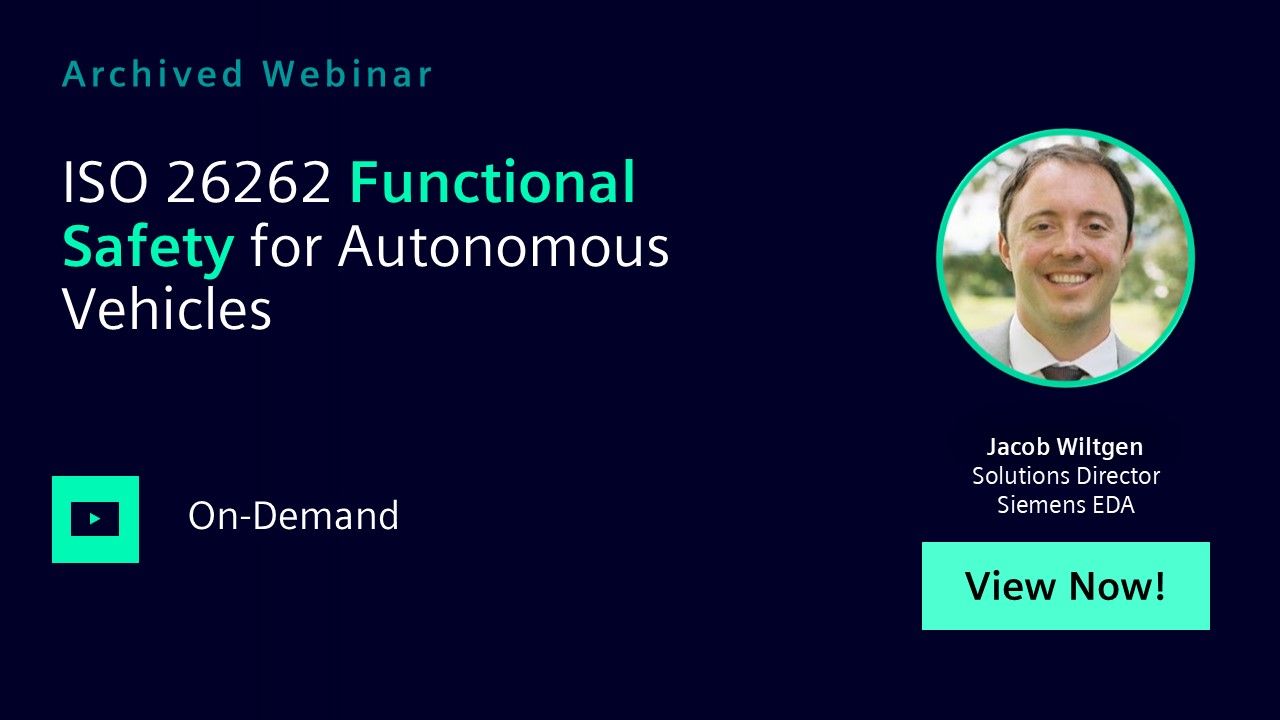 Archived Webinar

ISO 26262 Functional Safety for Autonomous Vehicles

On-Demand

Jacob Wiltgen
Solutions Director
Siemens EDA

View Now!